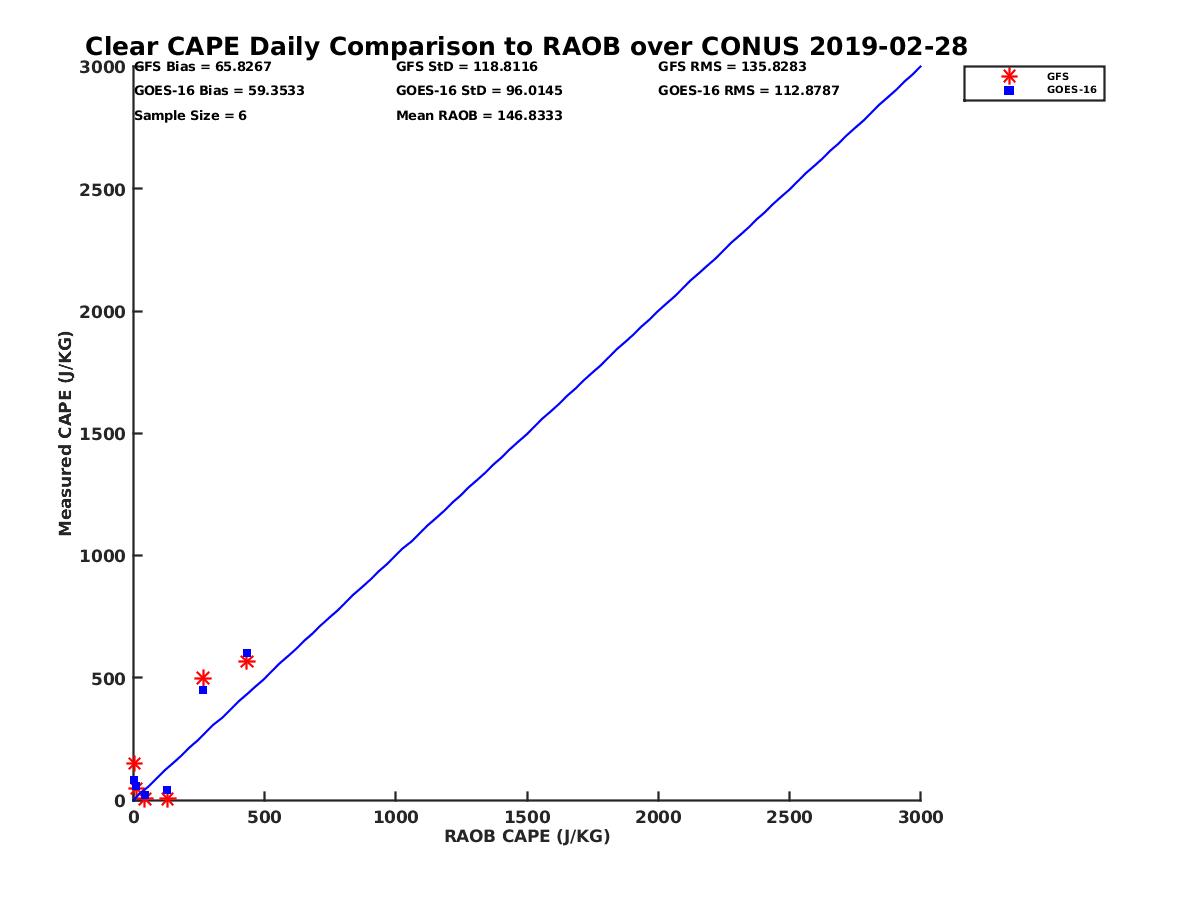 Clear CAPE Daily Comparison to RAOB over CONUS 2019-02-28

GFS Bias = 65.8267
GOES-16 Bias = 59.3533
Sample Size = 6

GFS StD = 118.8116
GOES-16 StD = 96.0145
Mean RAOB = 146.8333

GFS RMS = 135.8283
GOES-16 RMS = 112.8787

GFS
GOES-16

Measured CAPE (J/KG)

3000
2500
2000
1500
1000
500
0

0
500
1000
1500
2000
2500
3000

RAOB CAPE (J/KG)